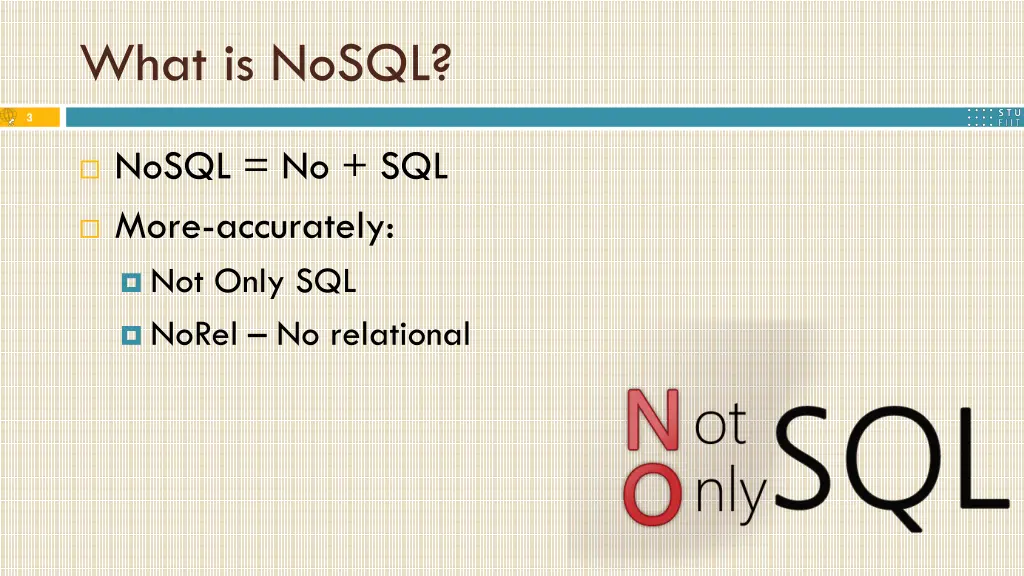 What is NoSQL?

3

STU FIIT

NoSQL = No + SQL

More-accurately:

Not Only SQL

NoRel – No relational

Not Only SQL